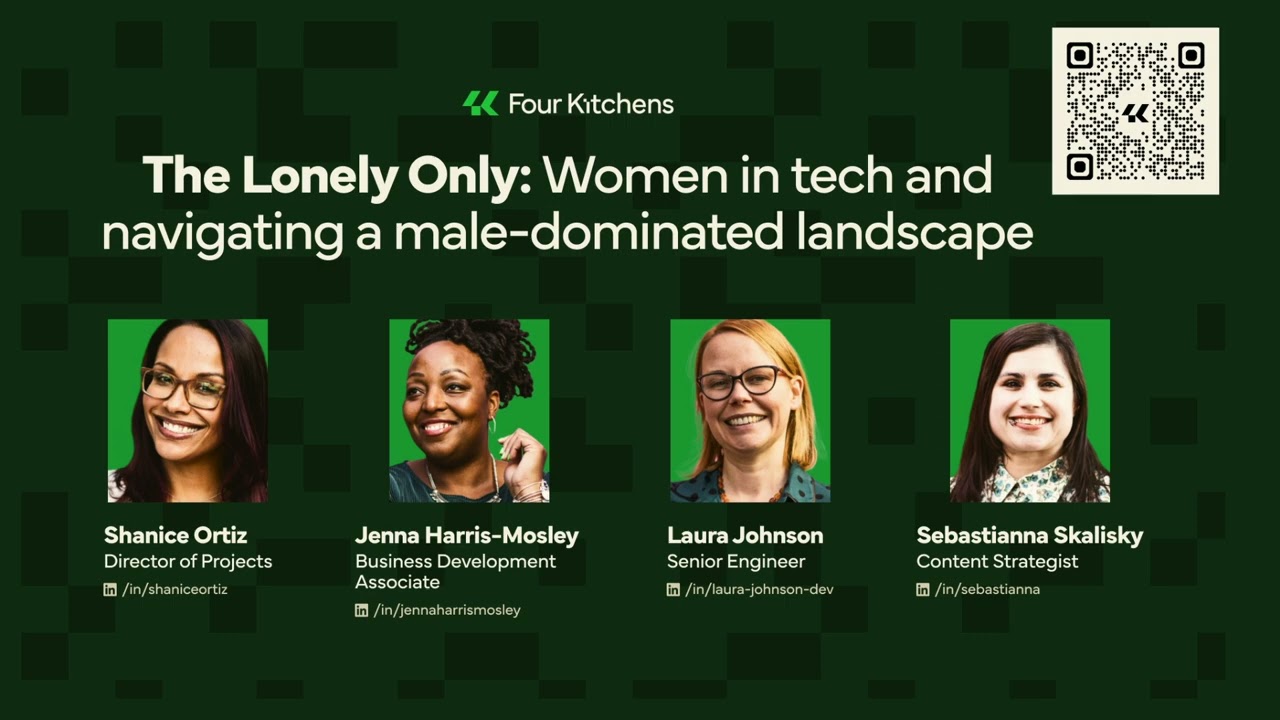 Four Kitchens

The Lonely Only: Women in tech and navigating a male-dominated landscape

Shanice Ortiz
Director of Projects
/in/shaniceortiz

Jenna Harris-Mosley
Business Development Associate
/in/jennaharrismosley

Laura Johnson
Senior Engineer
/in/laura-johnson-dev

Sebastianna Skalisky
Content Strategist
/in/sebastianna